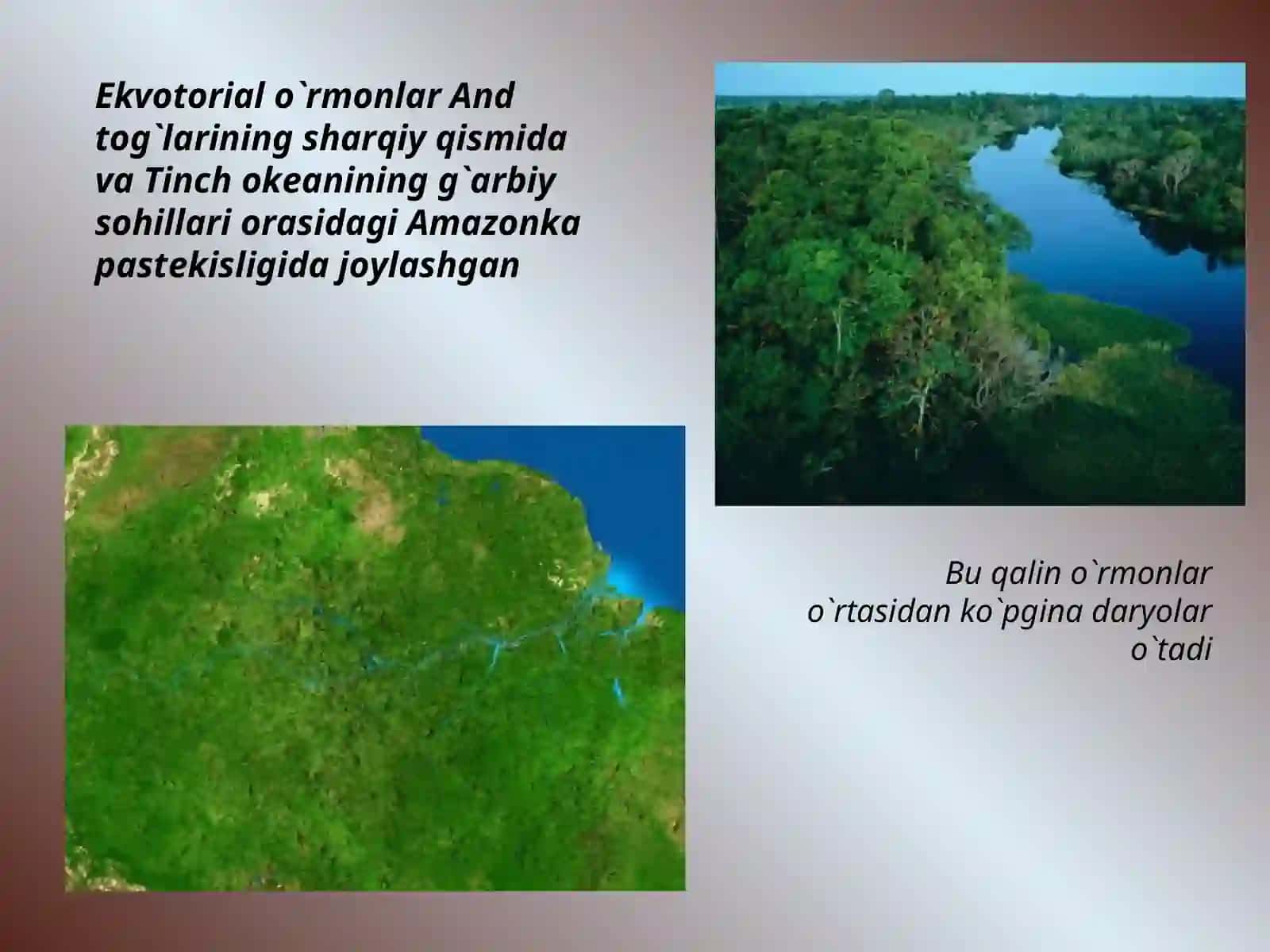 Ekvotorial o`rmonlar And tog`larining sharqiy qismida va Tinch okeanining g`arbiy sohillari orasidagi Amazonka pastekisligida joylashgan

Bu qalin o`rmonlar o`rtasidan ko`pgina daryolar o`tadi